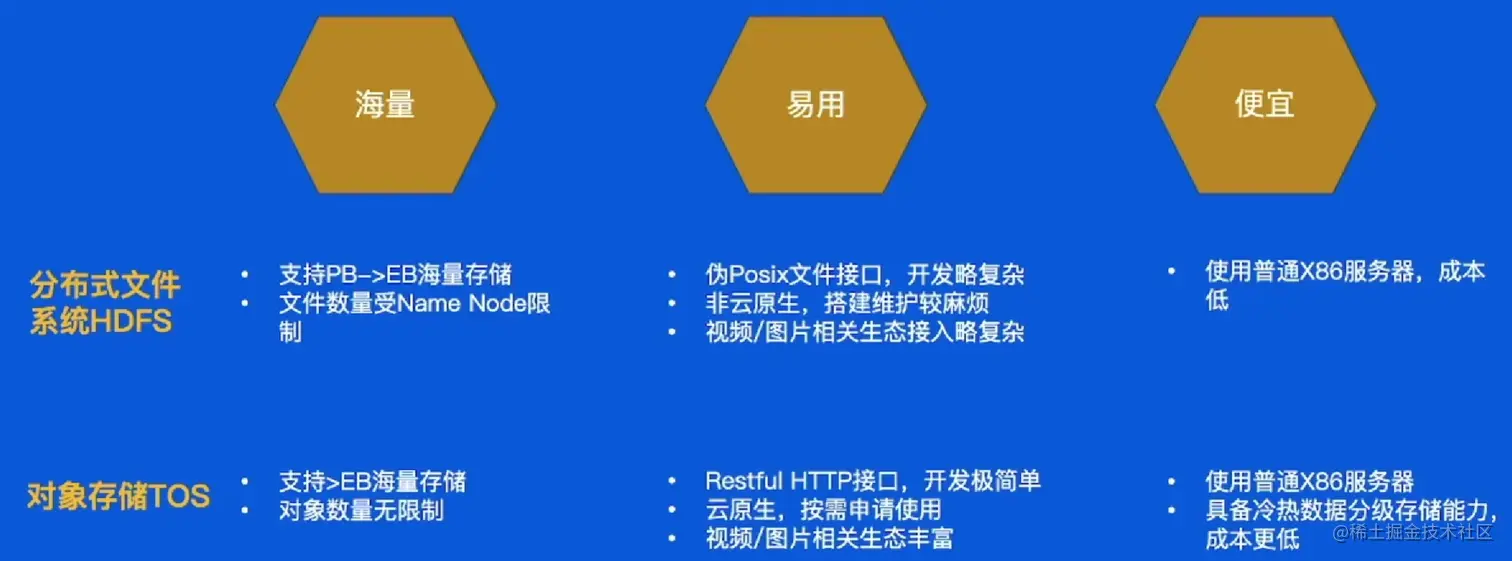 海量

易用

便宜

分布式文件系统HDFS

- 支持PB->EB海量存储
- 文件数量受Name Node限制

- 伪Posix文件接口，开发略复杂
- 非云原生，搭建维护较麻烦
- 视频/图片相关生态接入略复杂

- 使用普通X86服务器，成本低

对象存储TOS

- 支持>EB海量存储
- 对象数量无限制

- Restful HTTP接口，开发极简单
- 云原生，按需申请使用
- 视频/图片相关生态丰富

- 使用普通X86服务器
- 具备冷热数据分级存储能力，成本更低

@稀土掘金技术社区